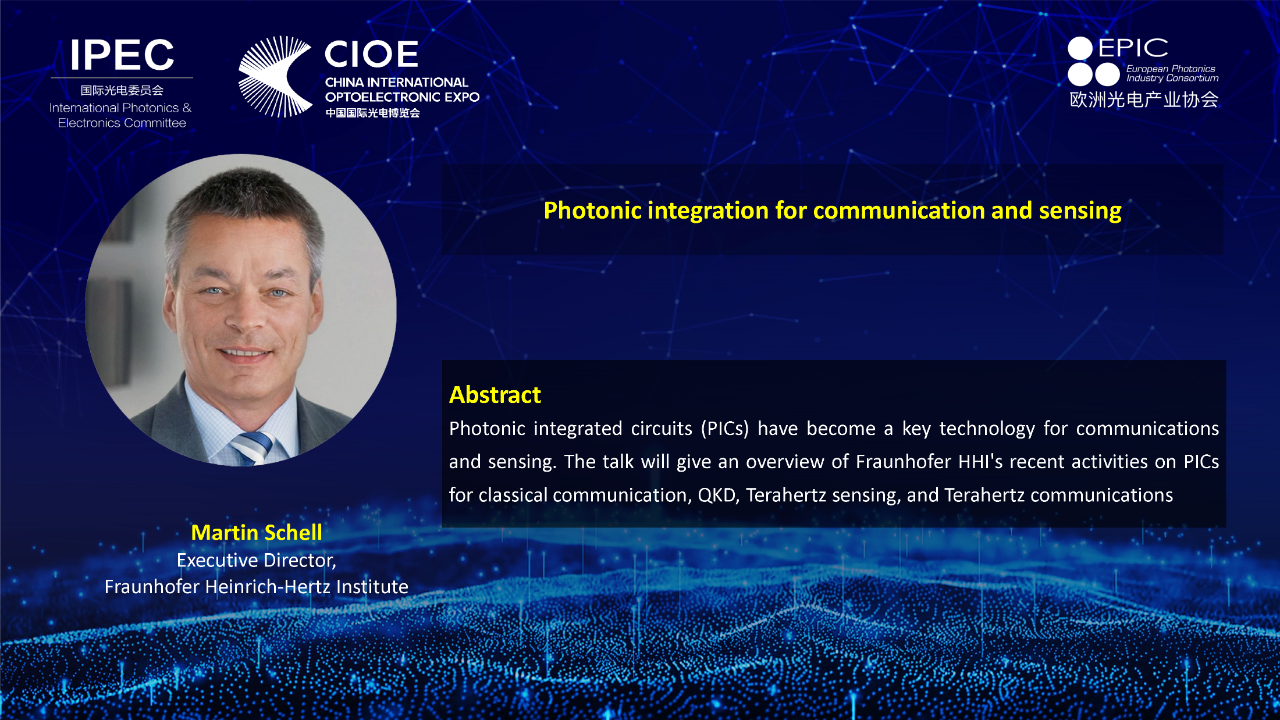 IPEC
国际光电委员会
International Photonics & Electronics Committee

CIOE
CHINA INTERNATIONAL OPTOELECTRONIC EXPO
中国国际光电博览会

EPIC
European Photonics Industry Consortium
欧洲光电产业协会

Photonic integration for communication and sensing

Abstract
Photonic integrated circuits (PICs) have become a key technology for communications and sensing. The talk will give an overview of Fraunhofer HHI's recent activities on PICs for classical communication, QKD, Terahertz sensing, and Terahertz communications

Martin Schell
Executive Director,
Fraunhofer Heinrich-Hertz Institute